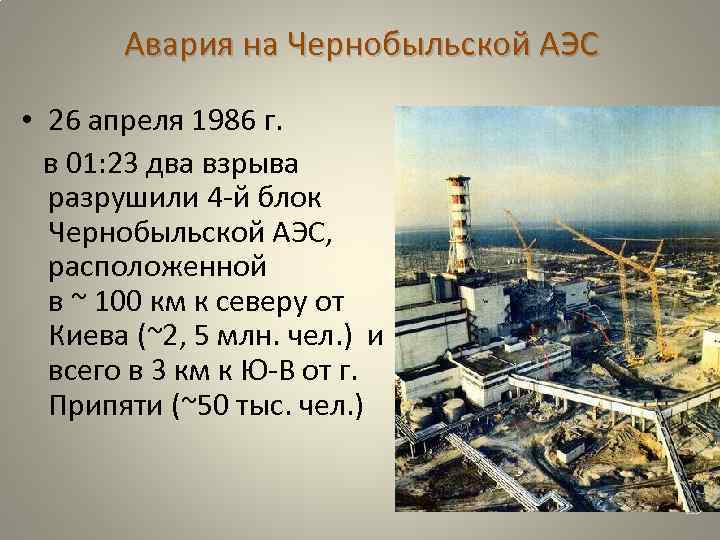 Авария на Чернобыльской АЭС

• 26 апреля 1986 г.

в 01:23 два взрыва разрушили 4-й блок Чернобыльской АЭС, расположенной в ~ 100 км к северу от Киева (~2, 5 млн. чел.) и всего в 3 км к Ю-В от г. Припяти (~50 тыс. чел.)